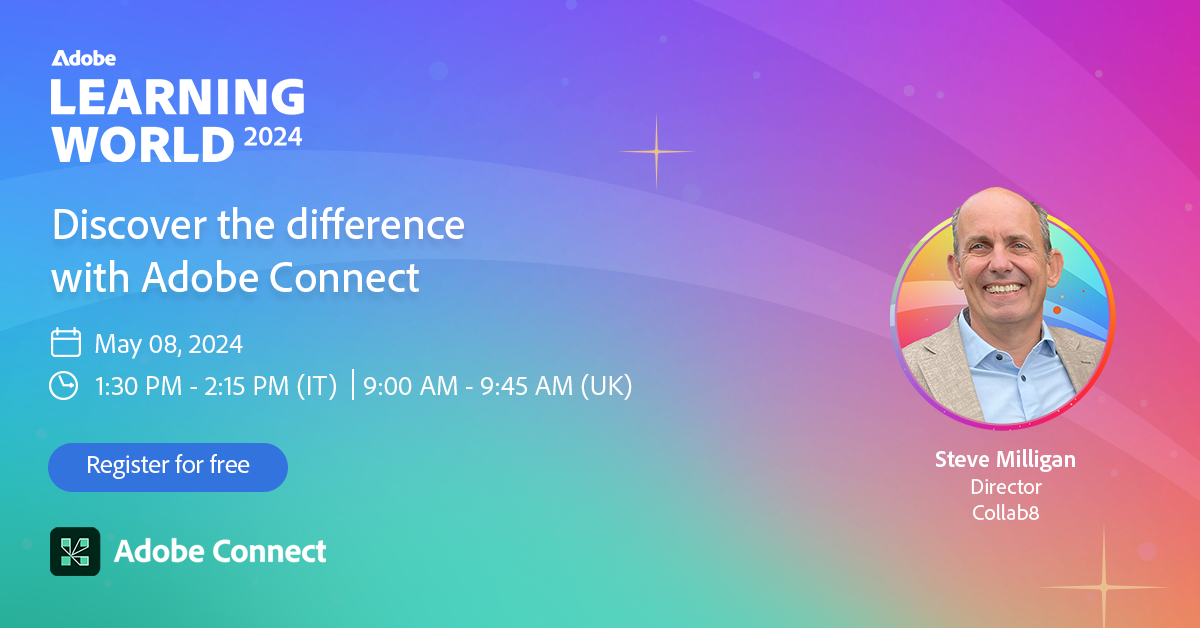 Adobe
LEARNING WORLD 2024

Discover the difference with Adobe Connect

May 08, 2024
1:30 PM - 2:15 PM (IT) | 9:00 AM - 9:45 AM (UK)

Register for free

Adobe Connect

Steve Milligan
Director
Collab8